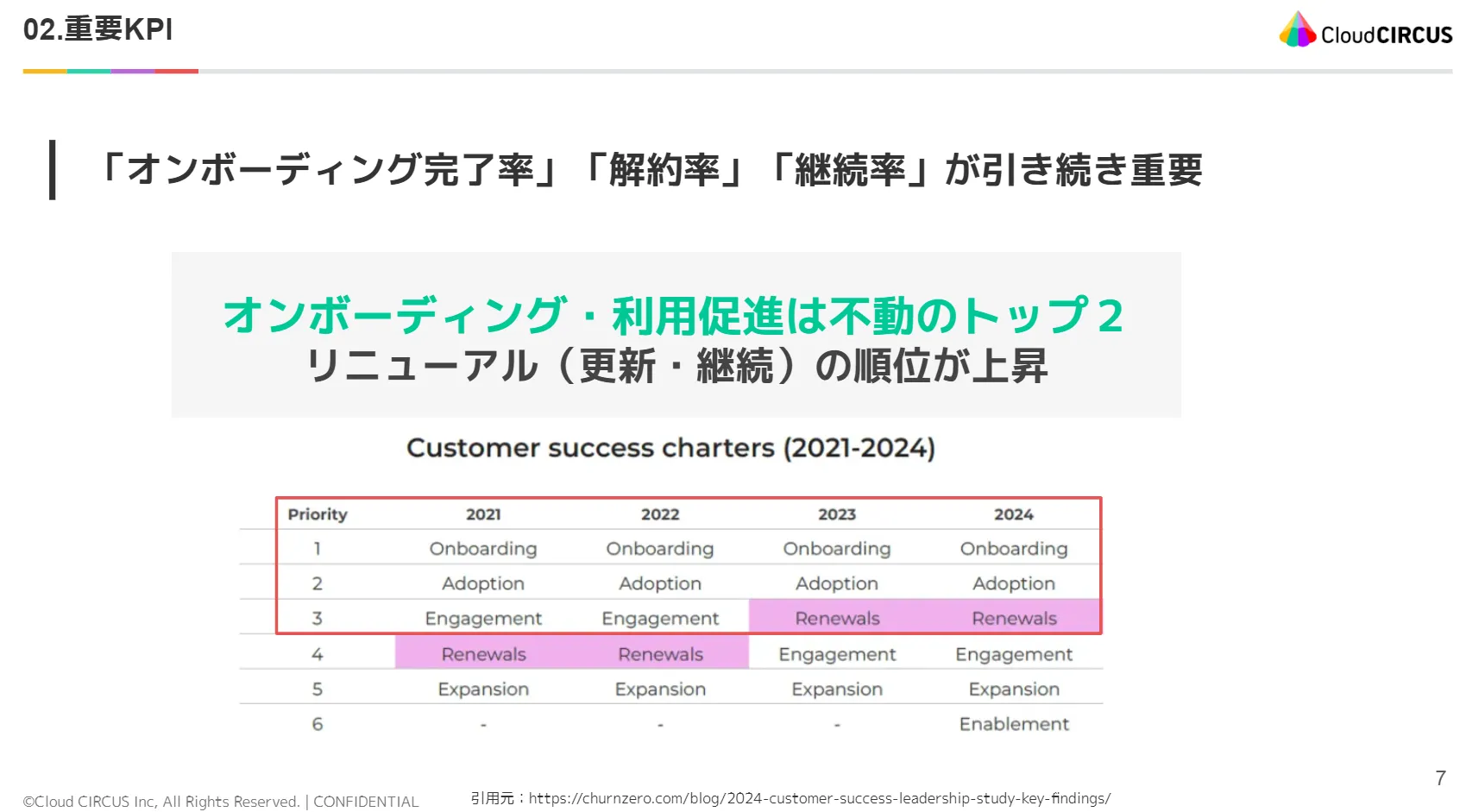 02.重要KPI

CloudCIRCUS

「オンボーディング完了率」「解約率」「継続率」が引き続き重要

オンボーディング・利用促進は不動のトップ２
リニューアル（更新・継続）の順位が上昇

Customer success charters (2021-2024)

| Priority | 2021 | 2022 | 2023 | 2024 |
|---|---|---|---|---|
| 1 | Onboarding | Onboarding | Onboarding | Onboarding |
| 2 | Adoption | Adoption | Adoption | Adoption |
| 3 | Engagement | Engagement | Renewals | Renewals |
| 4 | Renewals | Renewals | Engagement | Engagement |
| 5 | Expansion | Expansion | Expansion | Expansion |
| 6 | - | - | - | Enablement |

7

©Cloud CIRCUS Inc, All Rights Reserved. | CONFIDENTIAL

引用元：https://churnzero.com/blog/2024-customer-success-leadership-study-key-findings/